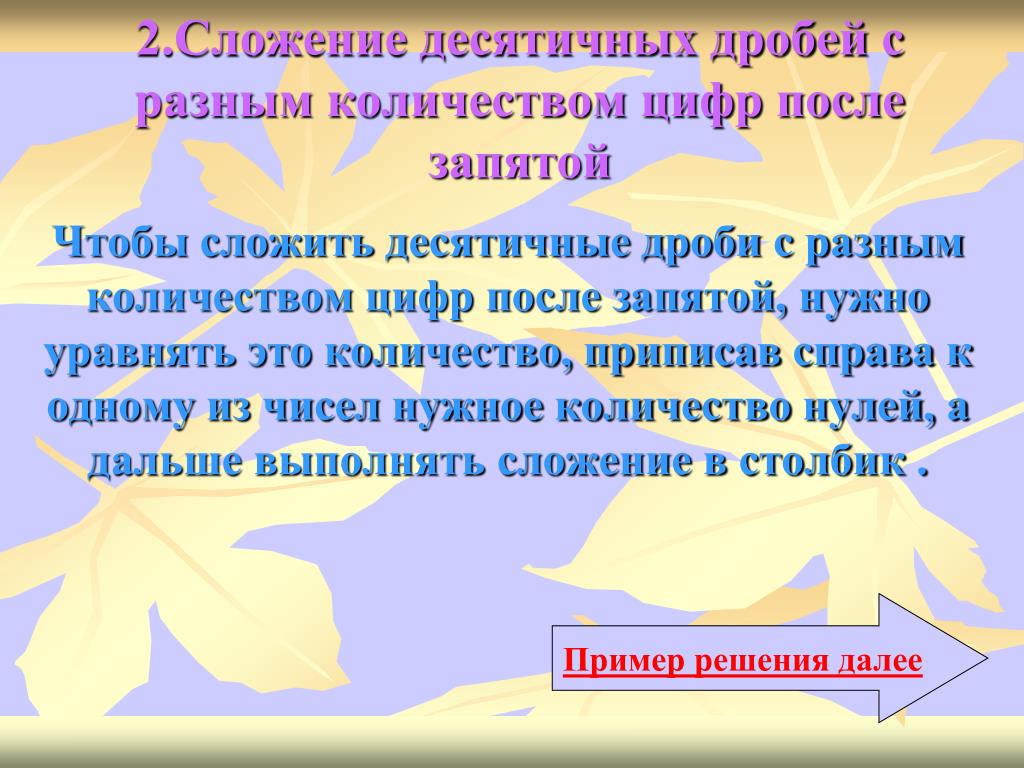 2.Сложение десятичных дробей с разным количеством цифр после запятой

Чтобы сложить десятичные дроби с разным количеством цифр после запятой, нужно уравнять это количество, приписав справа к одному из чисел нужное количество нулей, а дальше выполнять сложение в столбик .

Пример решения далее